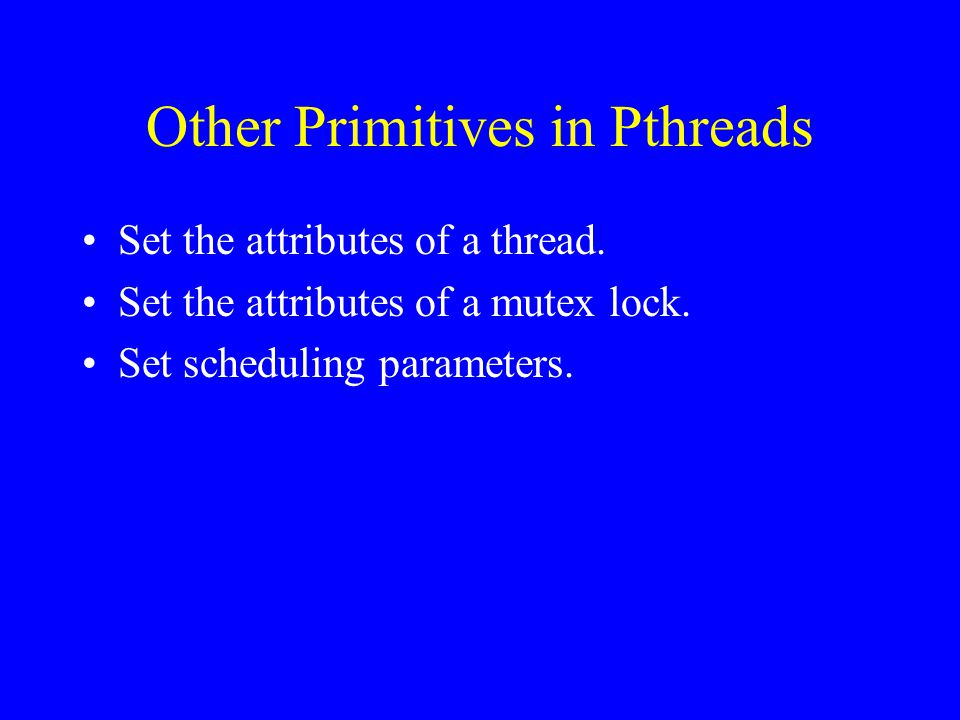 Other Primitives in Pthreads

• Set the attributes of a thread.
• Set the attributes of a mutex lock.
• Set scheduling parameters.